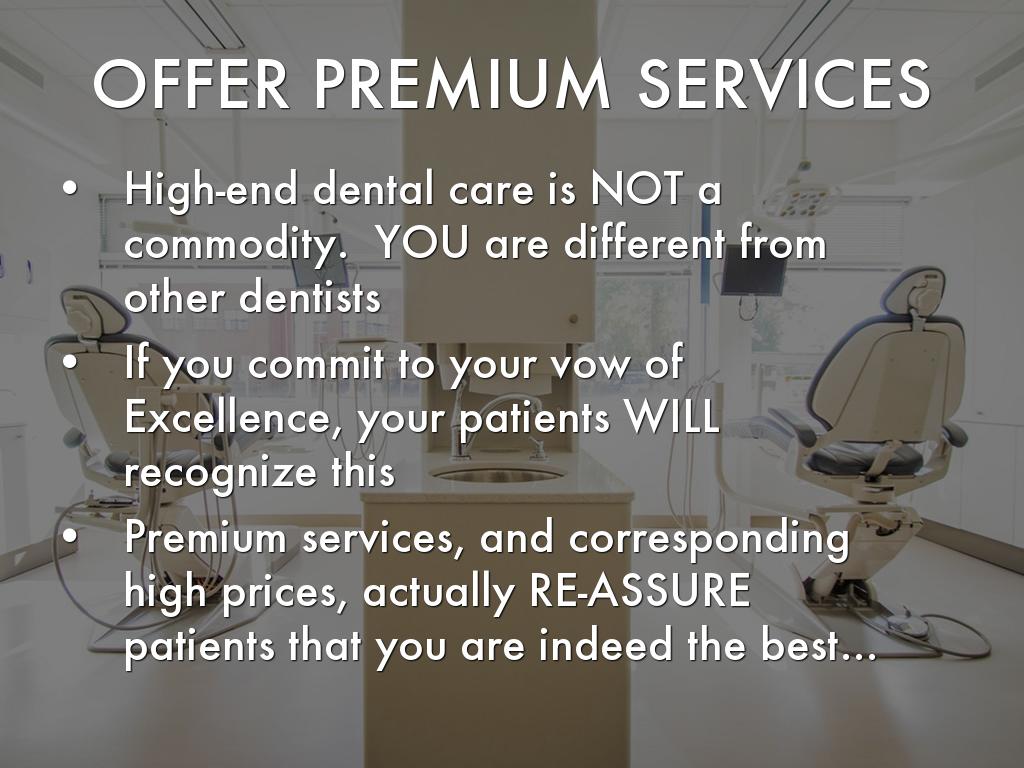 OFFER PREMIUM SERVICES

• High-end dental care is NOT a commodity. YOU are different from other dentists
• If you commit to your vow of Excellence, your patients WILL recognize this
• Premium services, and corresponding high prices, actually RE-ASSURE patients that you are indeed the best...